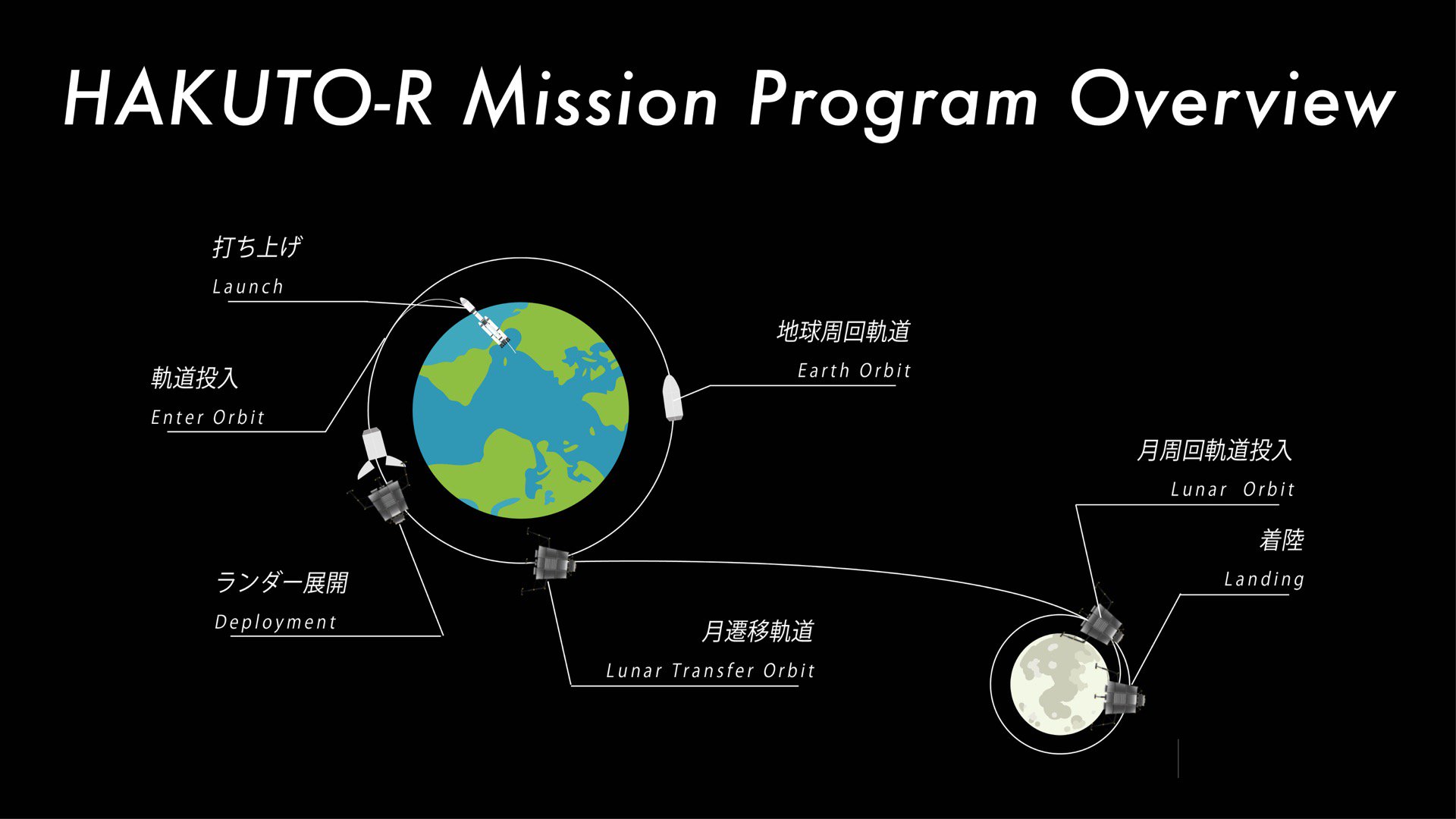 HAKUTO-R Mission Program Overview

打ち上げ
Launch

軌道投入
Enter Orbit

地球周回軌道
Earth Orbit

ランダー展開
Deployment

月遷移軌道
Lunar Transfer Orbit

月周回軌道投入
Lunar Orbit

着陸
Landing